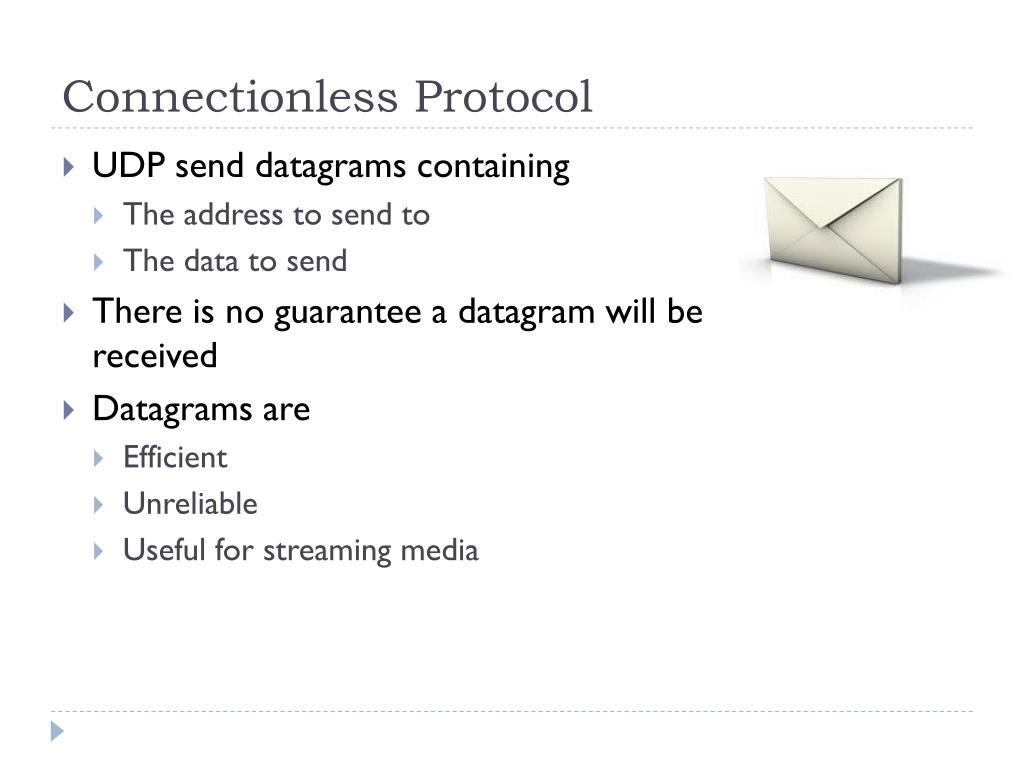 Connectionless Protocol

UDP send datagrams containing
The address to send to
The data to send

There is no guarantee a datagram will be received

Datagrams are
Efficient
Unreliable
Useful for streaming media